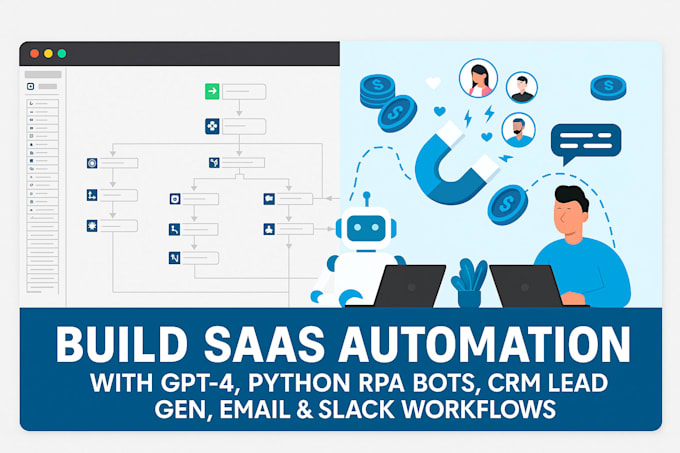 BUILD SAAS AUTOMATION
WITH GPT-4, PYTHON RPA BOTS, CRM LEAD GEN, EMAIL & SLACK WORKFLOWS